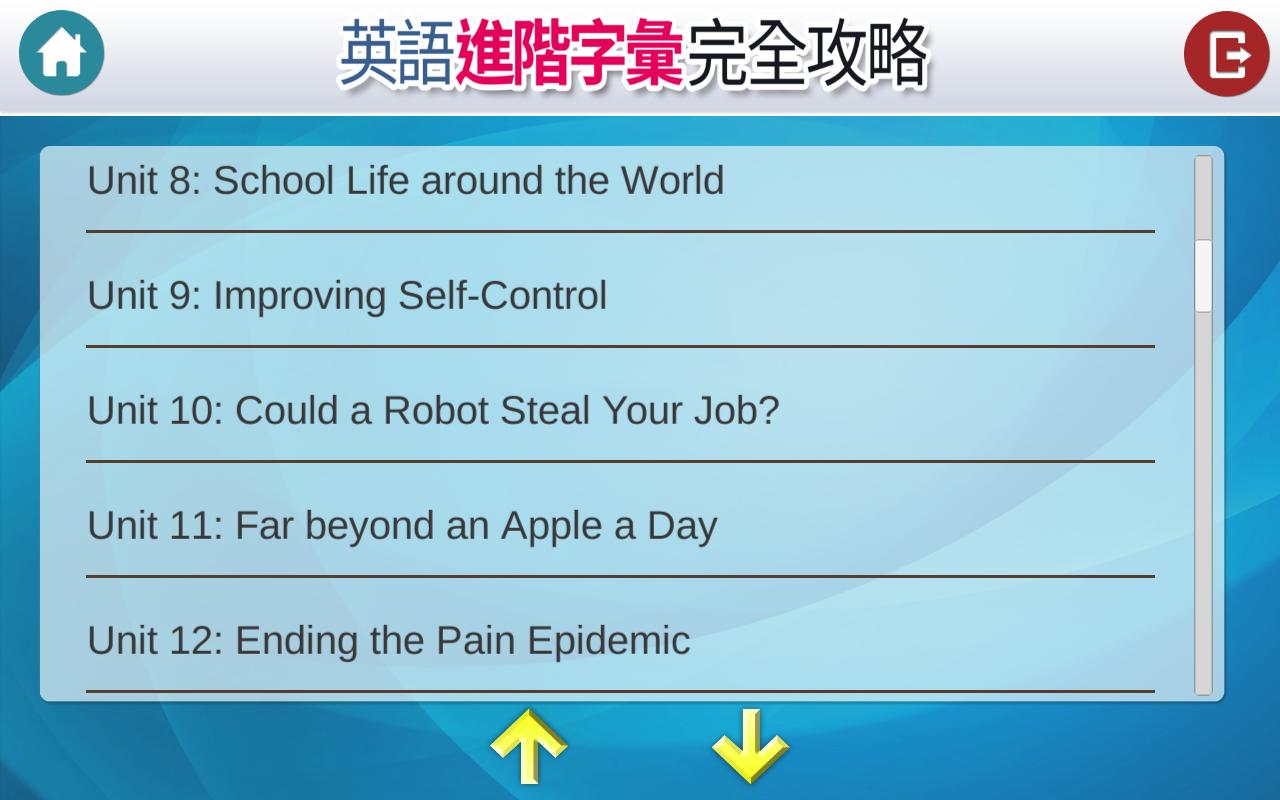 英語進階字彙完全攻略

Unit 8: School Life around the World

Unit 9: Improving Self-Control

Unit 10: Could a Robot Steal Your Job?

Unit 11: Far beyond an Apple a Day

Unit 12: Ending the Pain Epidemic